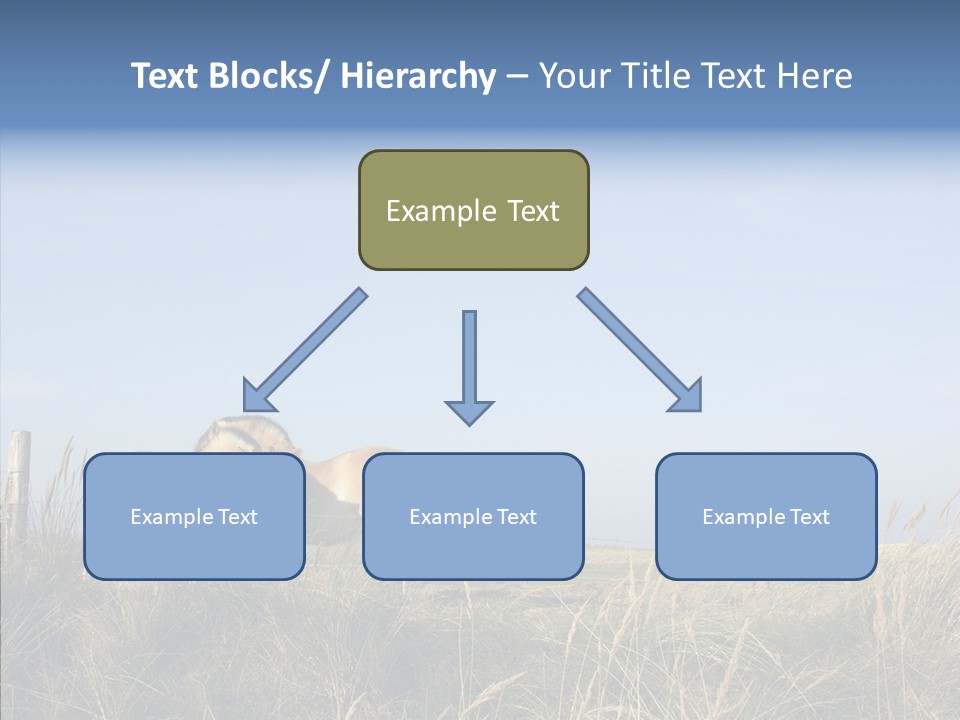 Text Blocks/ Hierarchy – Your Title Text Here

Example Text

Example Text

Example Text

Example Text